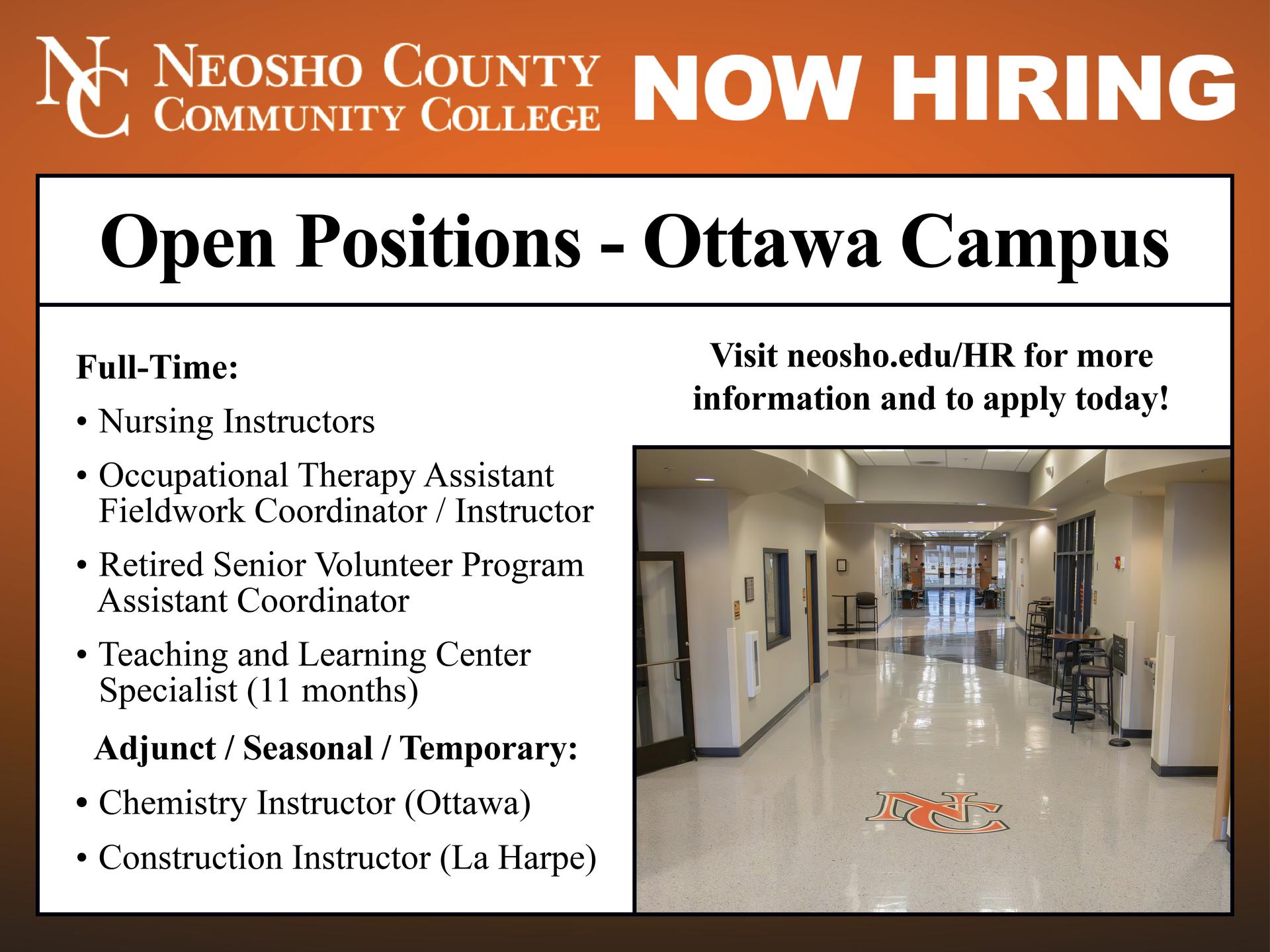 NC NEOSHO COUNTY COMMUNITY COLLEGE NOW HIRING

Open Positions - Ottawa Campus

Full-Time:

• Nursing Instructors

• Occupational Therapy Assistant Fieldwork Coordinator / Instructor

• Retired Senior Volunteer Program Assistant Coordinator

• Teaching and Learning Center Specialist (11 months)

Adjunct / Seasonal / Temporary:

• Chemistry Instructor (Ottawa)

• Construction Instructor (La Harpe)

Visit neosho.edu/HR for more information and to apply today!

NC